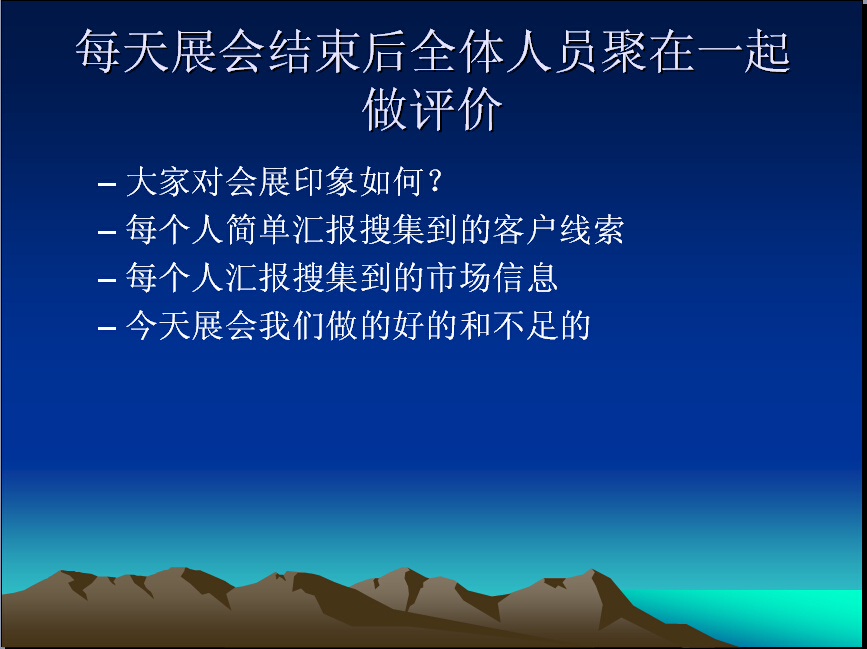 每天展会结束后全体人员聚在一起做评价

– 大家对会展印象如何？
– 每个人简单汇报搜集到的客户线索
– 每个人汇报搜集到的市场信息
– 今天展会我们做的好的和不足的